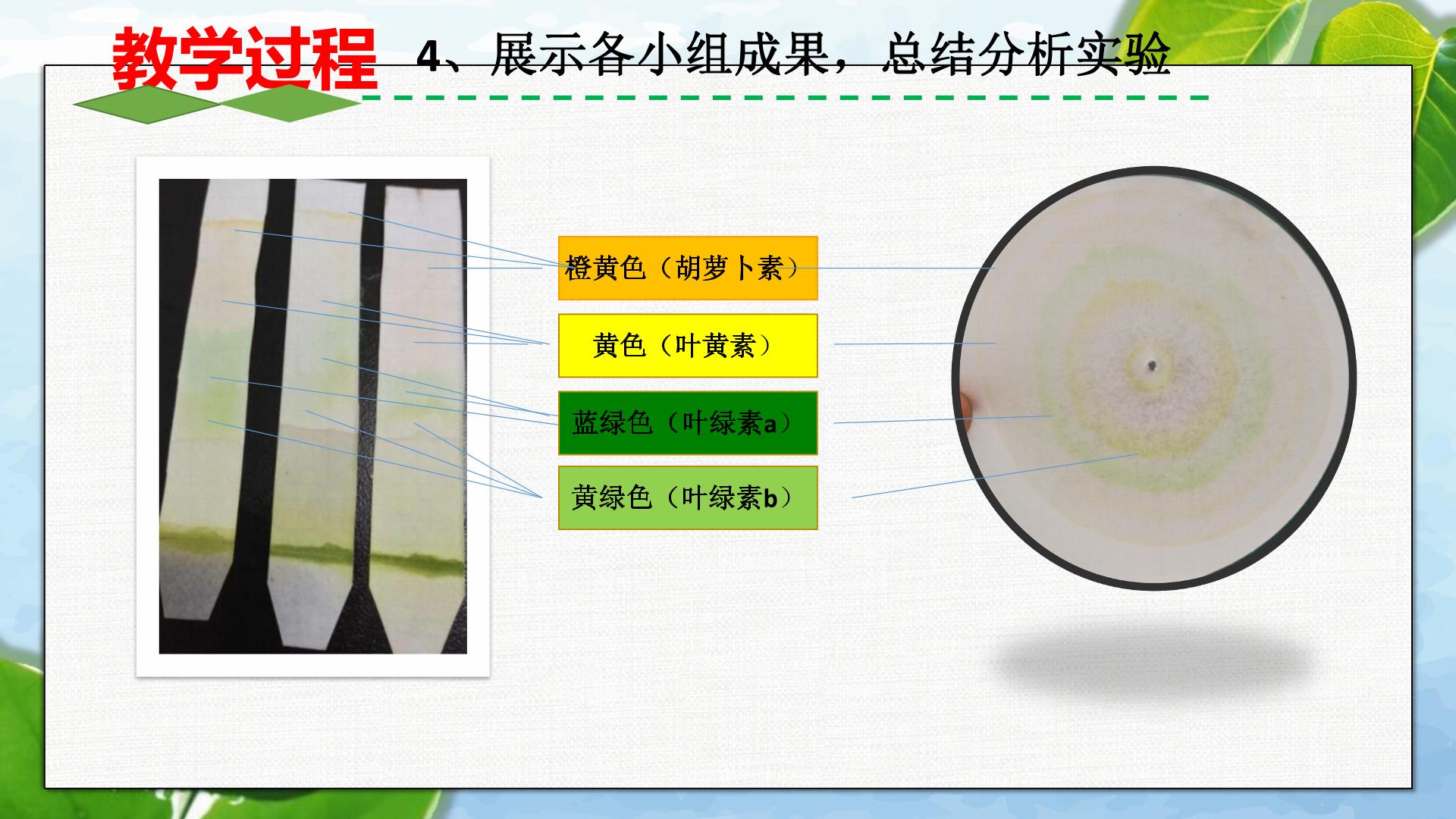 教学过程 4、展示各小组成果，总结分析实验

橙黄色（胡萝卜素）

黄色（叶黄素）

蓝绿色（叶绿素a）

黄绿色（叶绿素b）